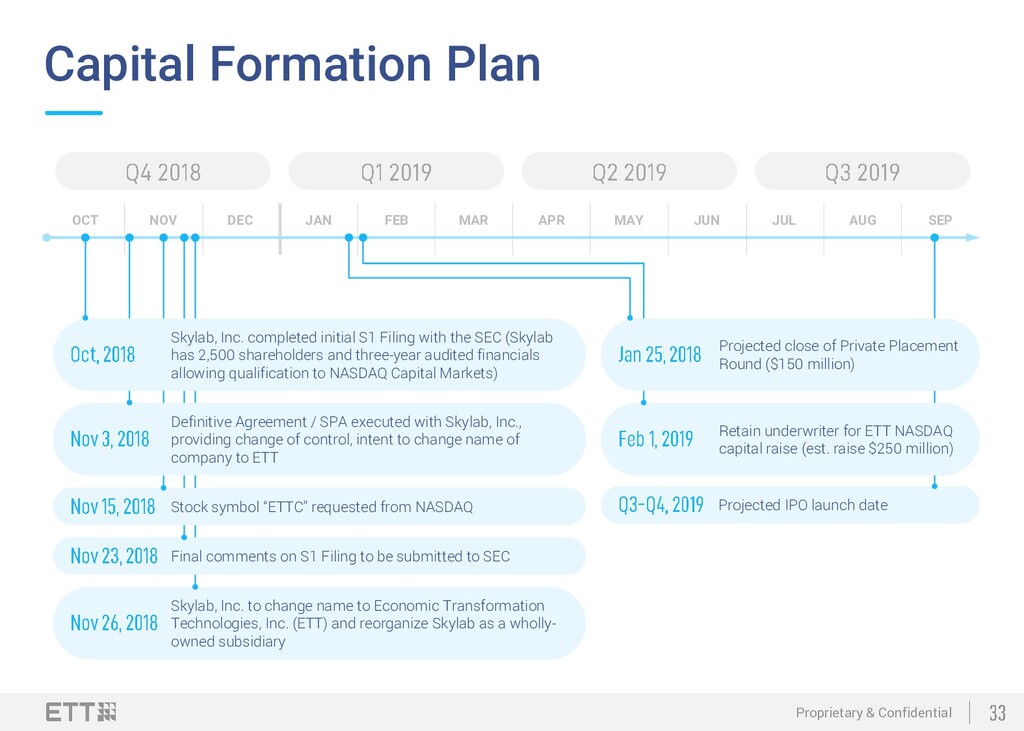 Capital Formation Plan

Q4 2018

Q1 2019

Q2 2019

Q3 2019

OCT NOV DEC JAN FEB MAR APR MAY JUN JUL AUG SEP

Oct, 2018 Skylab, Inc. completed initial S1 Filing with the SEC (Skylab has 2,500 shareholders and three-year audited financials allowing qualification to NASDAQ Capital Markets)

Nov 3, 2018 Definitive Agreement / SPA executed with Skylab, Inc., providing change of control, intent to change name of company to ETT

Nov 15, 2018 Stock symbol "ETTC" requested from NASDAQ

Nov 23, 2018 Final comments on S1 Filing to be submitted to SEC

Nov 26, 2018 Skylab, Inc. to change name to Economic Transformation Technologies, Inc. (ETT) and reorganize Skylab as a wholly-owned subsidiary

Jan 25, 2018 Projected close of Private Placement Round ($150 million)

Feb 1, 2019 Retain underwriter for ETT NASDAQ capital raise (est. raise $250 million)

Q3-Q4, 2019 Projected IPO launch date

ETT

Proprietary & Confidential

33